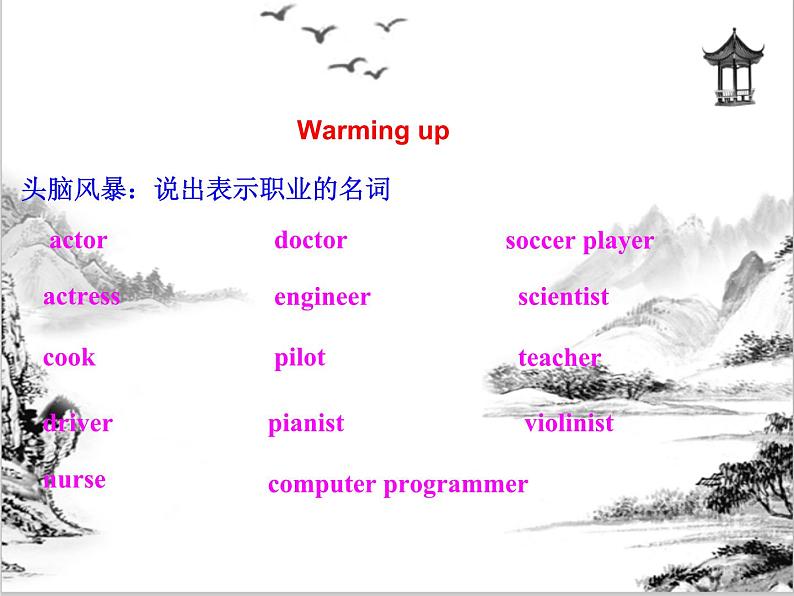 Warming up

头脑风暴：说出表示职业的名词

actor
actress
cook
driver
nurse

doctor
engineer
pilot
pianist
computer programmer

soccer player
scientist
teacher
violinist